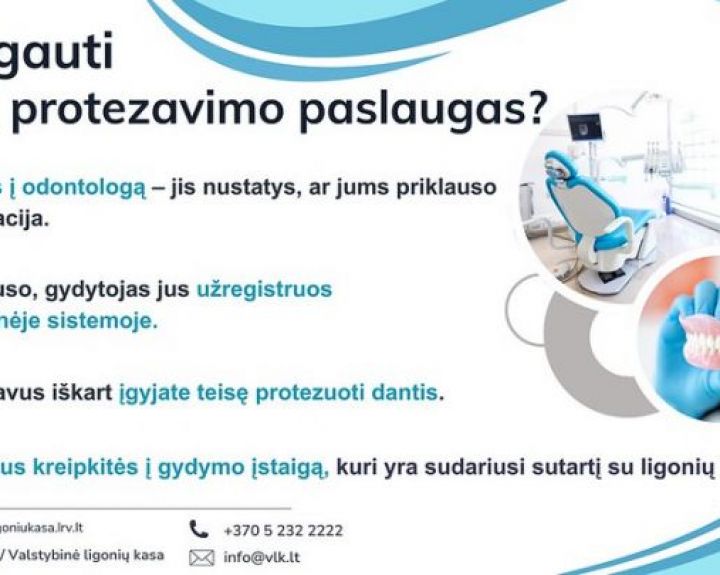 gauti
protezavimo paslaugas?

s į odontologą – jis nustatys, ar jums priklauso
acija.

uso, gydytojas jus užregistruos
nėje sistemoje.

avus iškart įgyjate teisę protezuoti dantis.

us kreipkitės į gydymo įstaigą, kuri yra sudariusi sutartį su ligonių

goniukasa.lrv.lt
/ Valstybinė ligonių kasa
+370 5 232 2222
info@vlk.lt